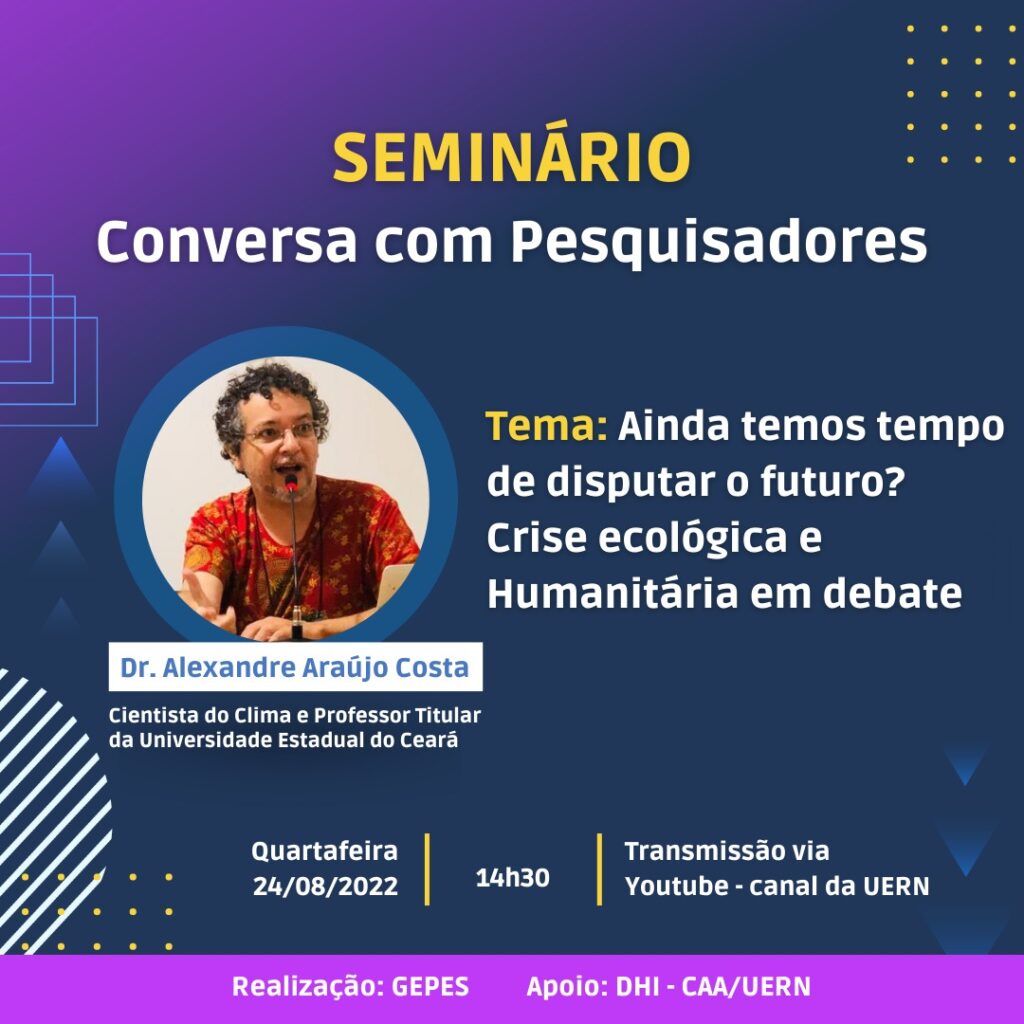 SEMINÁRIO
Conversa com Pesquisadores

Tema: Ainda temos tempo de disputar o futuro? Crise ecológica e Humanitária em debate

Dr. Alexandre Araújo Costa

Cientista do Clima e Professor Titular da Universidade Estadual do Ceará

Quartafeira 24/08/2022

14h30

Transmissão via Youtube - canal da UERN

Realização: GEPES Apoio: DHI - CAA/UERN